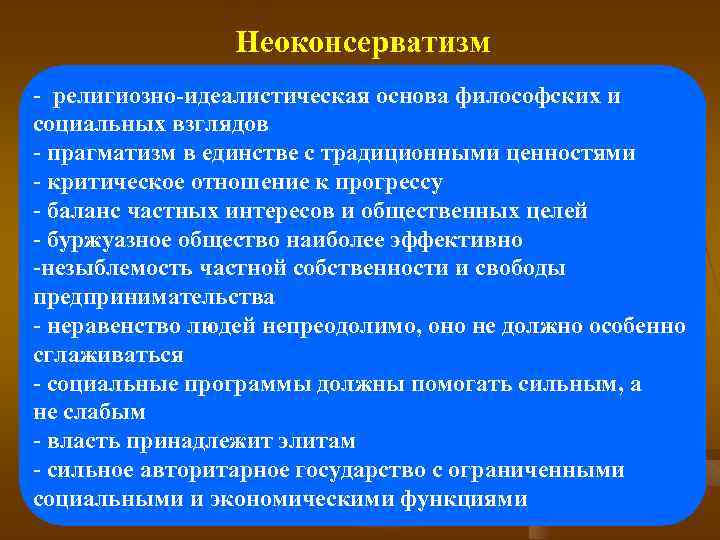 Неоконсерватизм

- религиозно-идеалистическая основа философских и социальных взглядов
- прагматизм в единстве с традиционными ценностями
- критическое отношение к прогрессу
- баланс частных интересов и общественных целей
- буржуазное общество наиболее эффективно
-незыблемость частной собственности и свободы предпринимательства
- неравенство людей непреодолимо, оно не должно особенно сглаживаться
- социальные программы должны помогать сильным, а не слабым
- власть принадлежит элитам
- сильное авторитарное государство с ограниченными социальными и экономическими функциями